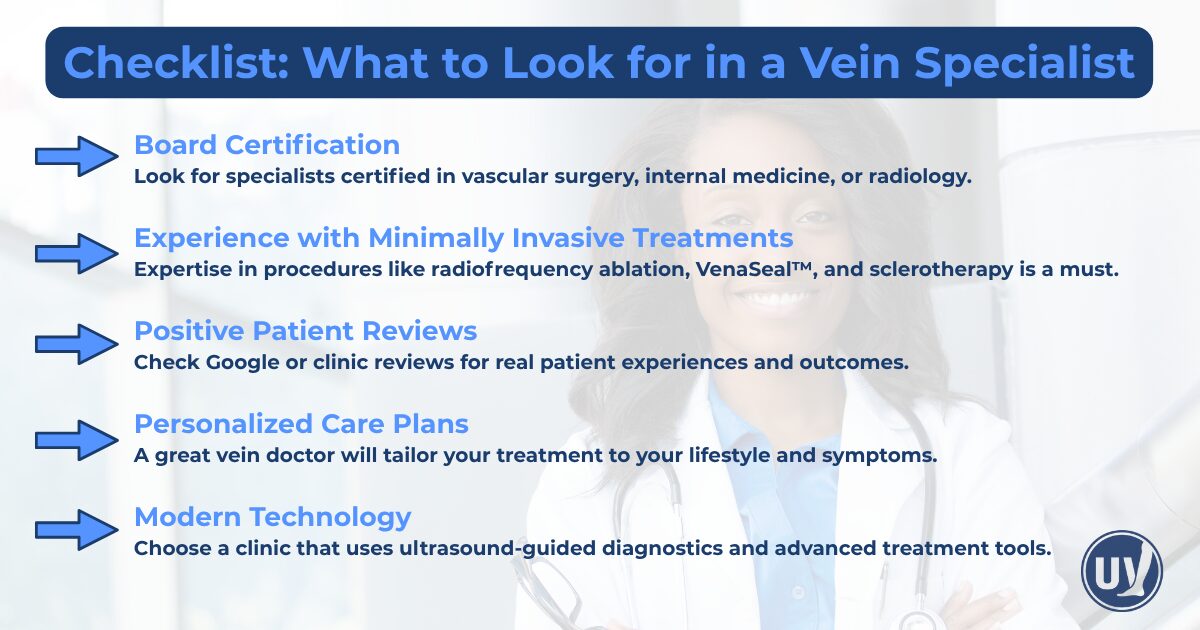 Checklist: What to Look for in a Vein Specialist

Board Certification
Look for specialists certified in vascular surgery, internal medicine, or radiology.

Experience with Minimally Invasive Treatments
Expertise in procedures like radiofrequency ablation, VenaSeal™, and sclerotherapy is a must.

Positive Patient Reviews
Check Google or clinic reviews for real patient experiences and outcomes.

Personalized Care Plans
A great vein doctor will tailor your treatment to your lifestyle and symptoms.

Modern Technology
Choose a clinic that uses ultrasound-guided diagnostics and advanced treatment tools.

UV